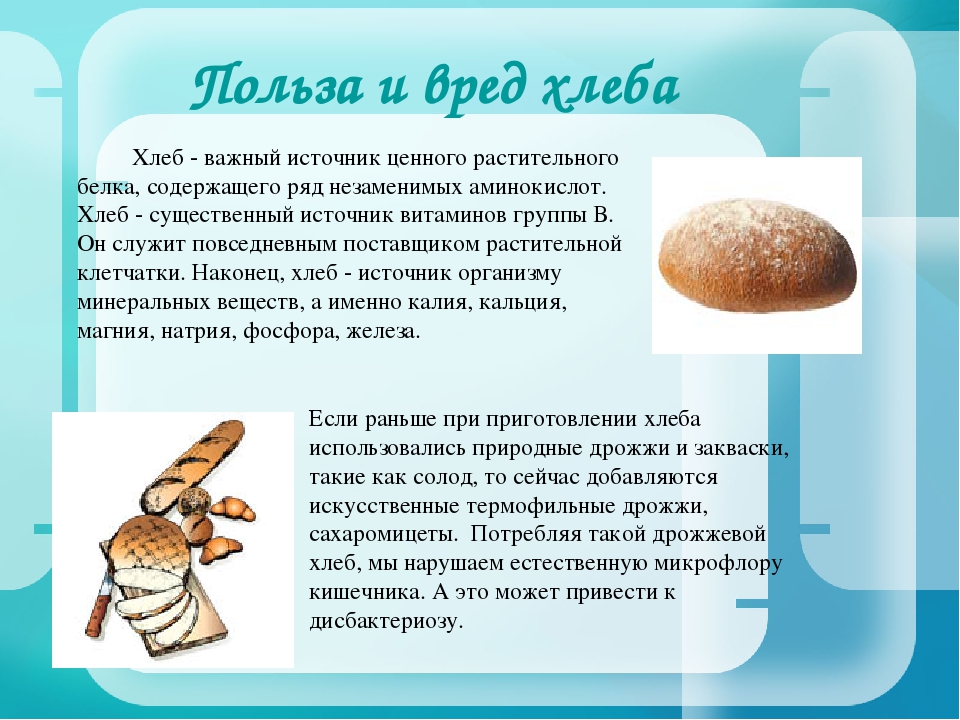 Польза и вред хлеба

Хлеб - важный источник ценного растительного белка, содержащего ряд незаменимых аминокислот. Хлеб - существенный источник витаминов группы В. Он служит повседневным поставщиком растительной клетчатки. Наконец, хлеб - источник организму минеральных веществ, а именно калия, кальция, магния, натрия, фосфора, железа.

Если раньше при приготовлении хлеба использовались природные дрожжи и закваски, такие как солод, то сейчас добавляются искусственные термофильные дрожжи, сахаромицеты. Потребляя такой дрожжевой хлеб, мы нарушаем естественную микрофлору кишечника. А это может привести к дисбактериозу.